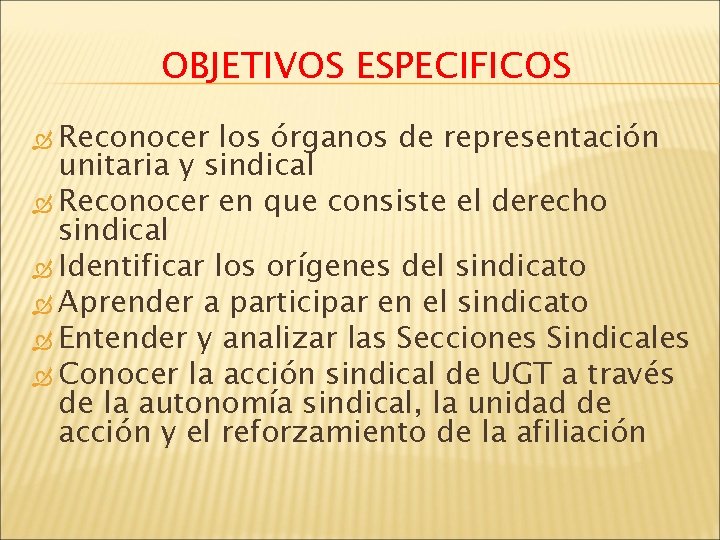 OBJETIVOS ESPECIFICOS

Reconocer los órganos de representación unitaria y sindical

Reconocer en que consiste el derecho sindical

Identificar los orígenes del sindicato

Aprender a participar en el sindicato

Entender y analizar las Secciones Sindicales

Conocer la acción sindical de UGT a través de la autonomía sindical, la unidad de acción y el reforzamiento de la afiliación